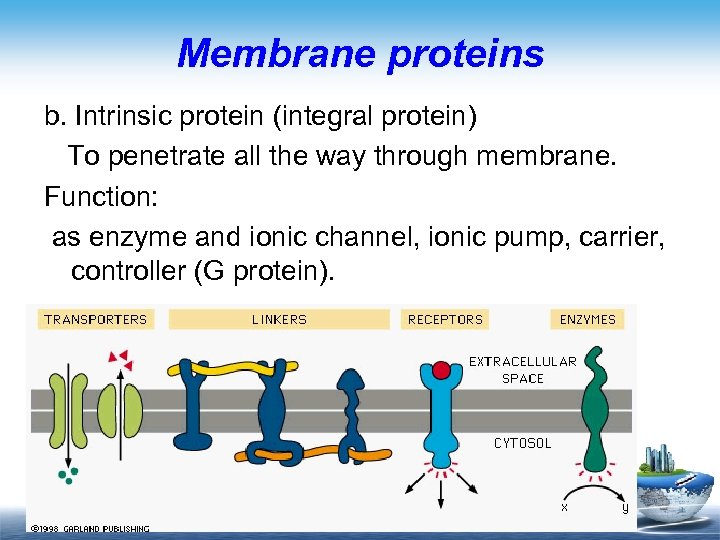 Membrane proteins

b. Intrinsic protein (integral protein)
To penetrate all the way through membrane.

Function:
as enzyme and ionic channel, ionic pump, carrier, controller (G protein).

TRANSPORTERS
LINKERS
RECEPTORS
ENZYMES
EXTRACELLULAR SPACE
CYTOSOL
x
y
©1998 GARLAND PUBLISHING